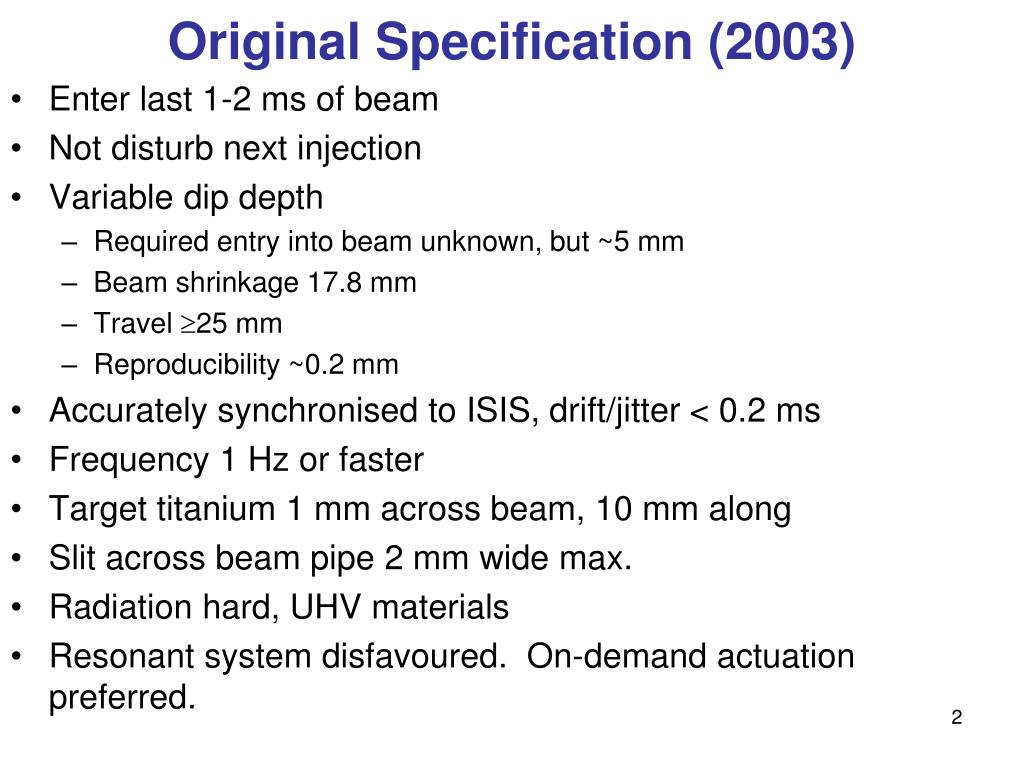 Original Specification (2003)

• Enter last 1-2 ms of beam
• Not disturb next injection
• Variable dip depth
  – Required entry into beam unknown, but ~5 mm
  – Beam shrinkage 17.8 mm
  – Travel $\geq$25 mm
  – Reproducibility ~0.2 mm
• Accurately synchronised to ISIS, drift/jitter < 0.2 ms
• Frequency 1 Hz or faster
• Target titanium 1 mm across beam, 10 mm along
• Slit across beam pipe 2 mm wide max.
• Radiation hard, UHV materials
• Resonant system disfavoured.  On-demand actuation preferred.

2